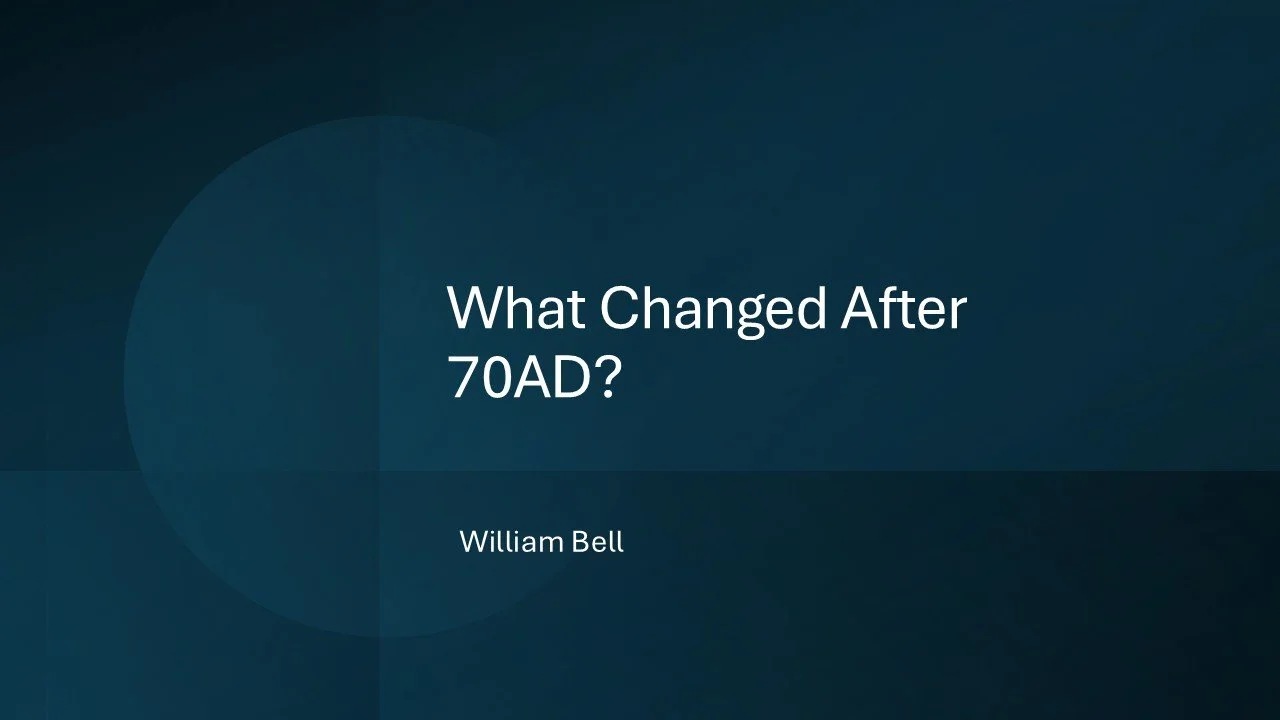 What Changed After 70AD?

William Bell